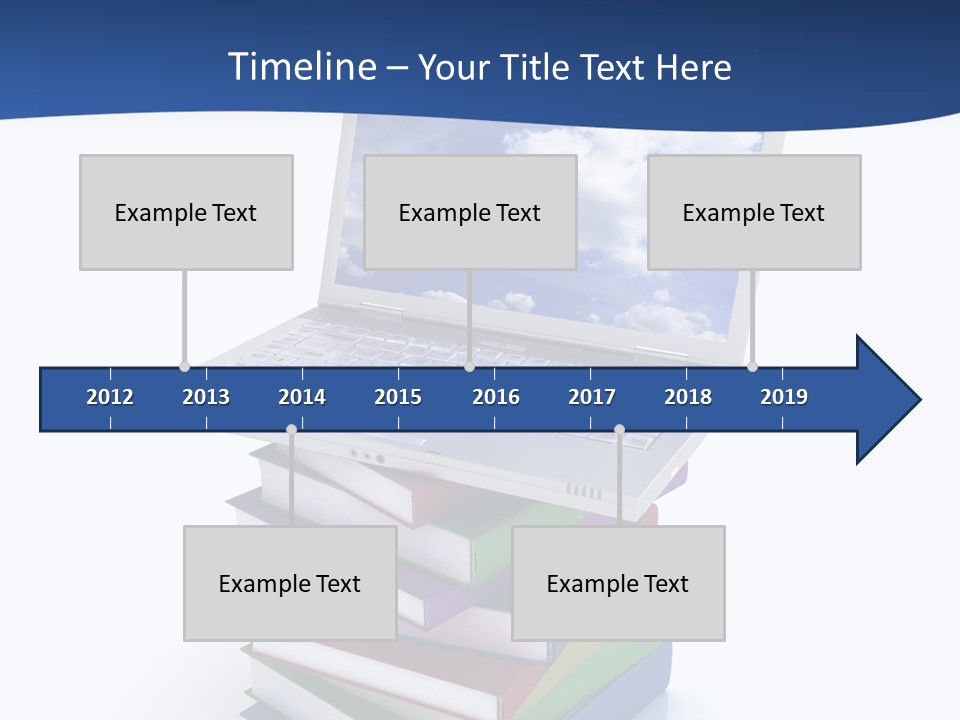 Timeline – Your Title Text Here

Example Text

Example Text

Example Text

2012 2013 2014 2015 2016 2017 2018 2019

Example Text

Example Text